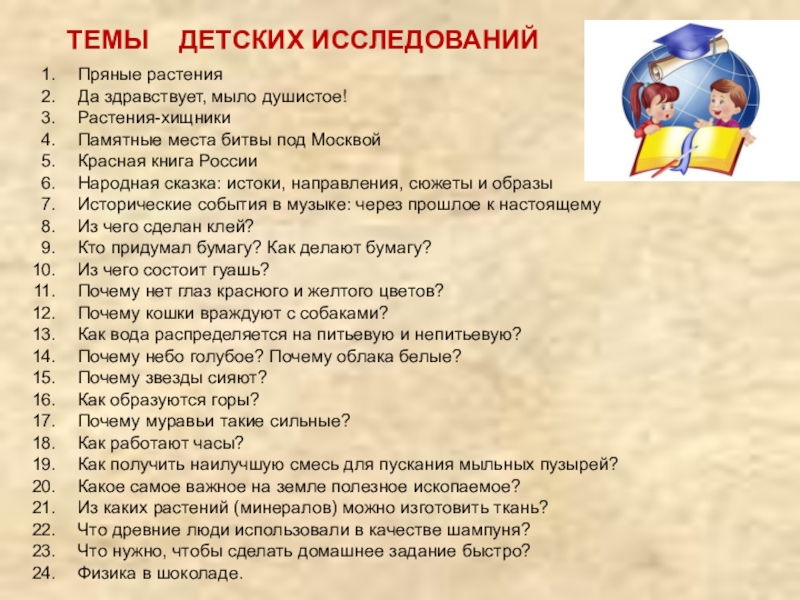 ТЕМЫ ДЕТСКИХ ИССЛЕДОВАНИЙ

1. Пряные растения
2. Да здравствует, мыло душистое!
3. Растения-хищники
4. Памятные места битвы под Москвой
5. Красная книга России
6. Народная сказка: истоки, направления, сюжеты и образы
7. Исторические события в музыке: через прошлое к настоящему
8. Из чего сделан клей?
9. Кто придумал бумагу? Как делают бумагу?
10. Из чего состоит гуашь?
11. Почему нет глаз красного и желтого цветов?
12. Почему кошки враждуют с собаками?
13. Как вода распределяется на питьевую и непитьевую?
14. Почему небо голубое? Почему облака белые?
15. Почему звезды сияют?
16. Как образуются горы?
17. Почему муравьи такие сильные?
18. Как работают часы?
19. Как получить наилучшую смесь для пускания мыльных пузырей?
20. Какое самое важное на земле полезное ископаемое?
21. Из каких растений (минералов) можно изготовить ткань?
22. Что древние люди использовали в качестве шампуня?
23. Что нужно, чтобы сделать домашнее задание быстро?
24. Физика в шоколаде.